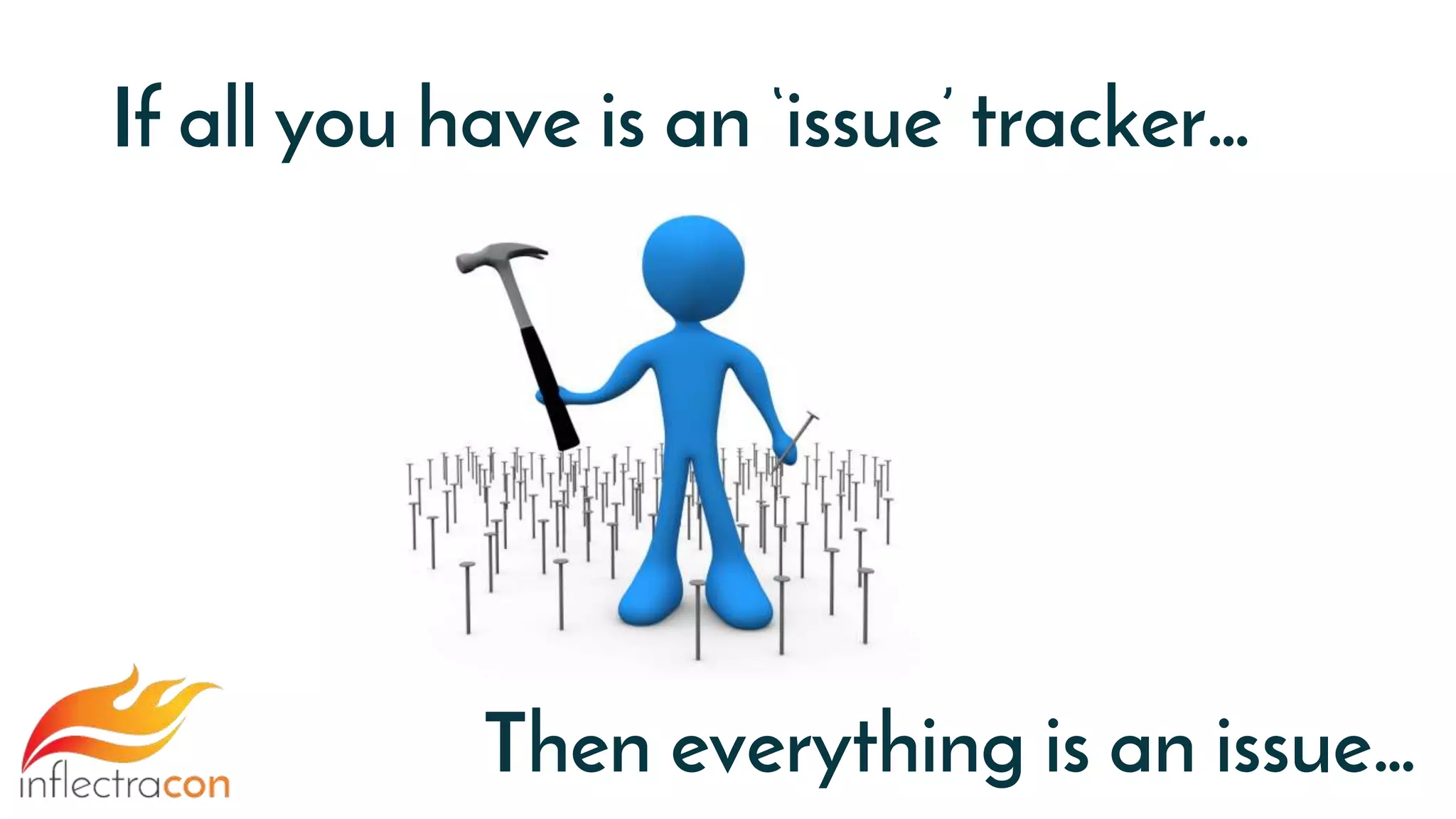 If all you have is an 'issue' tracker...

Then everything is an issue...

inflectracon